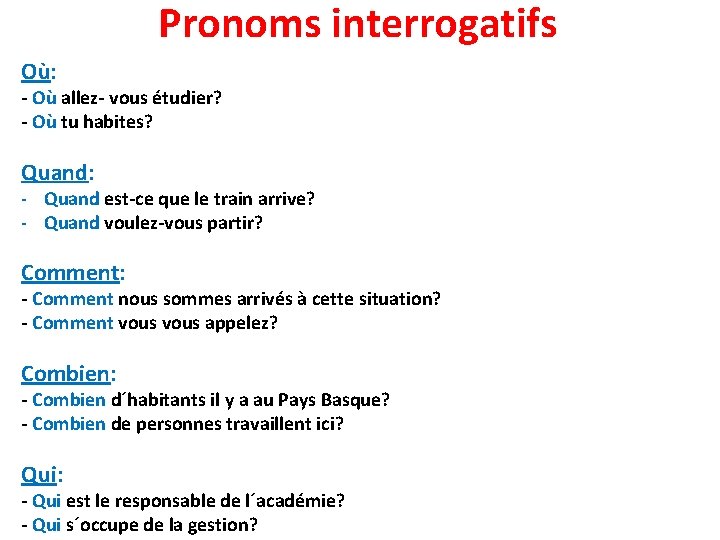 Pronoms interrogatifs

Où:
- Où allez- vous étudier?
- Où tu habites?

Quand:
- Quand est-ce que le train arrive?
- Quand voulez-vous partir?

Comment:
- Comment nous sommes arrivés à cette situation?
- Comment vous vous appelez?

Combien:
- Combien d´habitants il y a au Pays Basque?
- Combien de personnes travaillent ici?

Qui:
- Qui est le responsable de l´académie?
- Qui s´occupe de la gestion?